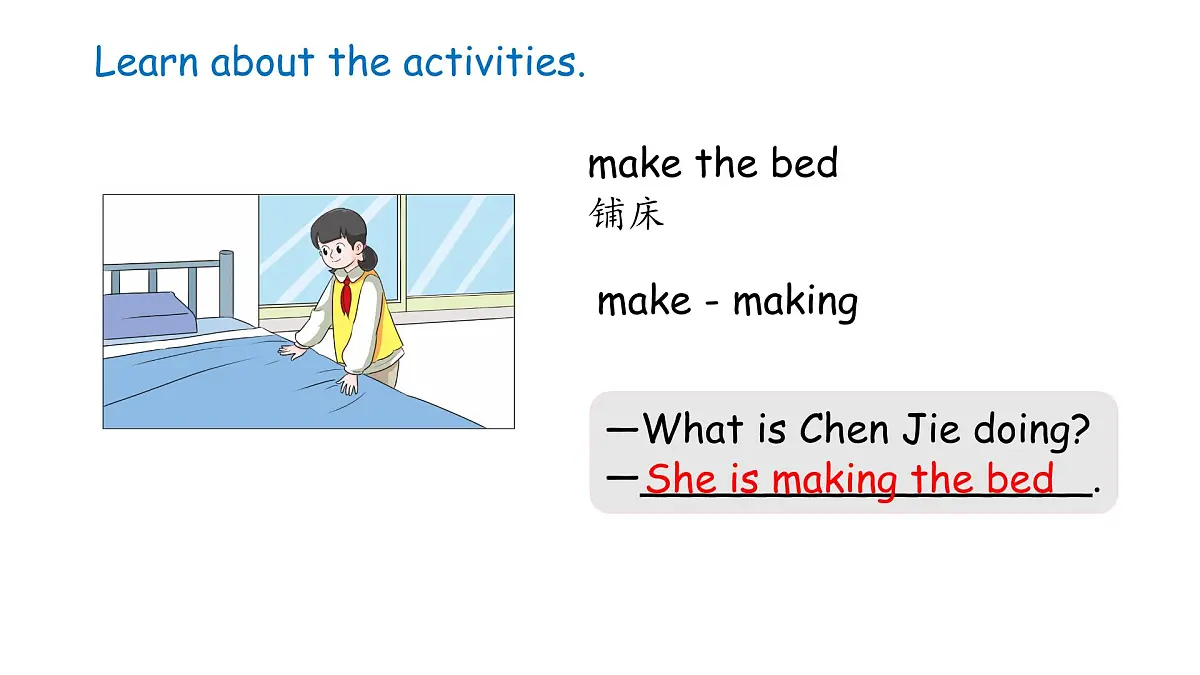 Learn about the activities.

make the bed
铺床

make - making

—What is Chen Jie doing?
—She is making the bed.